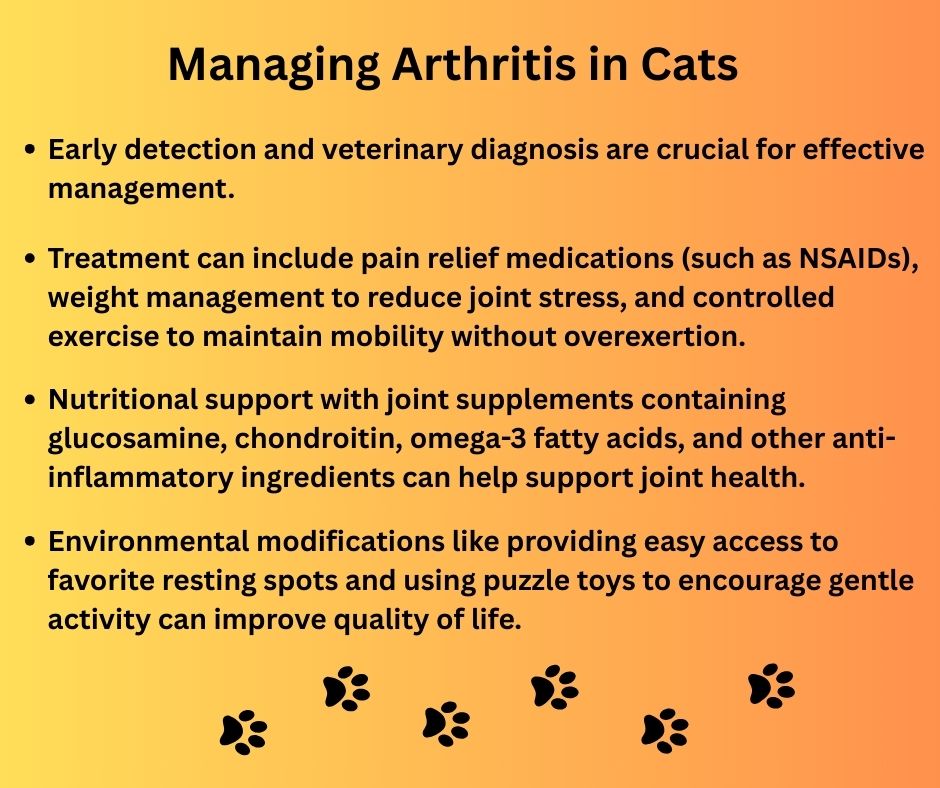 Managing Arthritis in Cats

• Early detection and veterinary diagnosis are crucial for effective management.

• Treatment can include pain relief medications (such as NSAIDs), weight management to reduce joint stress, and controlled exercise to maintain mobility without overexertion.

• Nutritional support with joint supplements containing glucosamine, chondroitin, omega-3 fatty acids, and other anti-inflammatory ingredients can help support joint health.

• Environmental modifications like providing easy access to favorite resting spots and using puzzle toys to encourage gentle activity can improve quality of life.